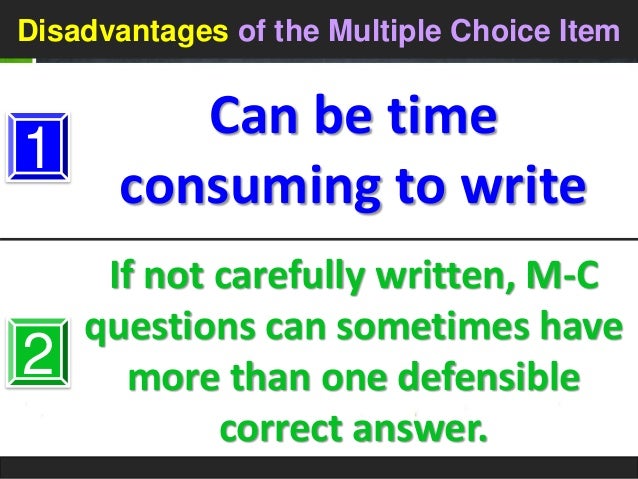 Disadvantages of the Multiple Choice Item

1

Can be time consuming to write

2

If not carefully written, M-C questions can sometimes have more than one defensible correct answer.